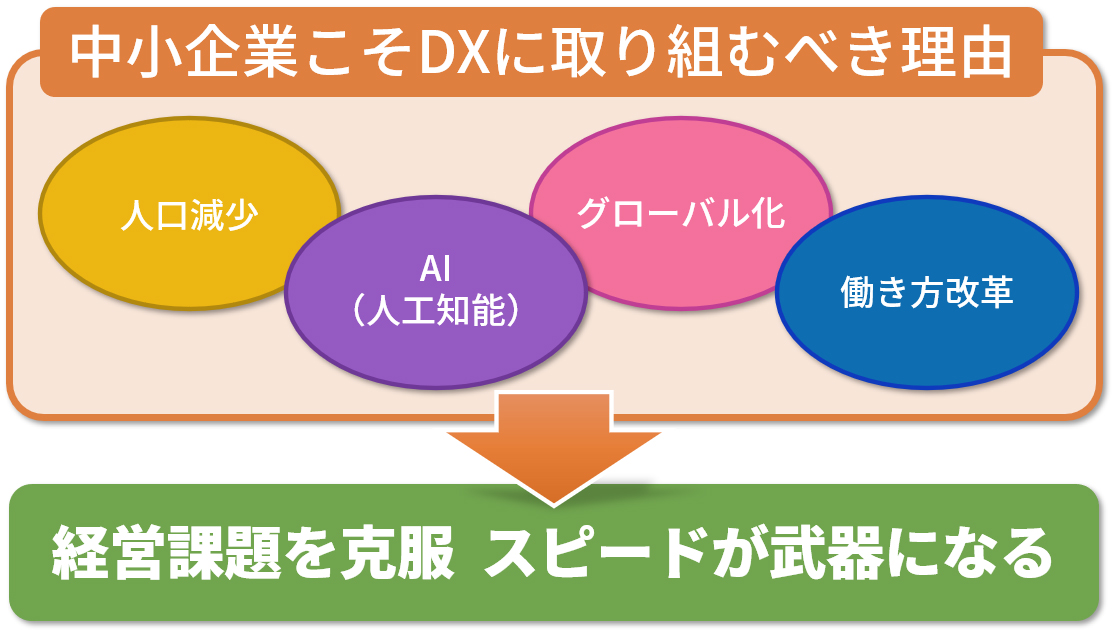 中小企業こそDXに取り組むべき理由

人口減少

AI
（人工知能）

グローバル化

働き方改革

経営課題を克服 スピードが武器になる